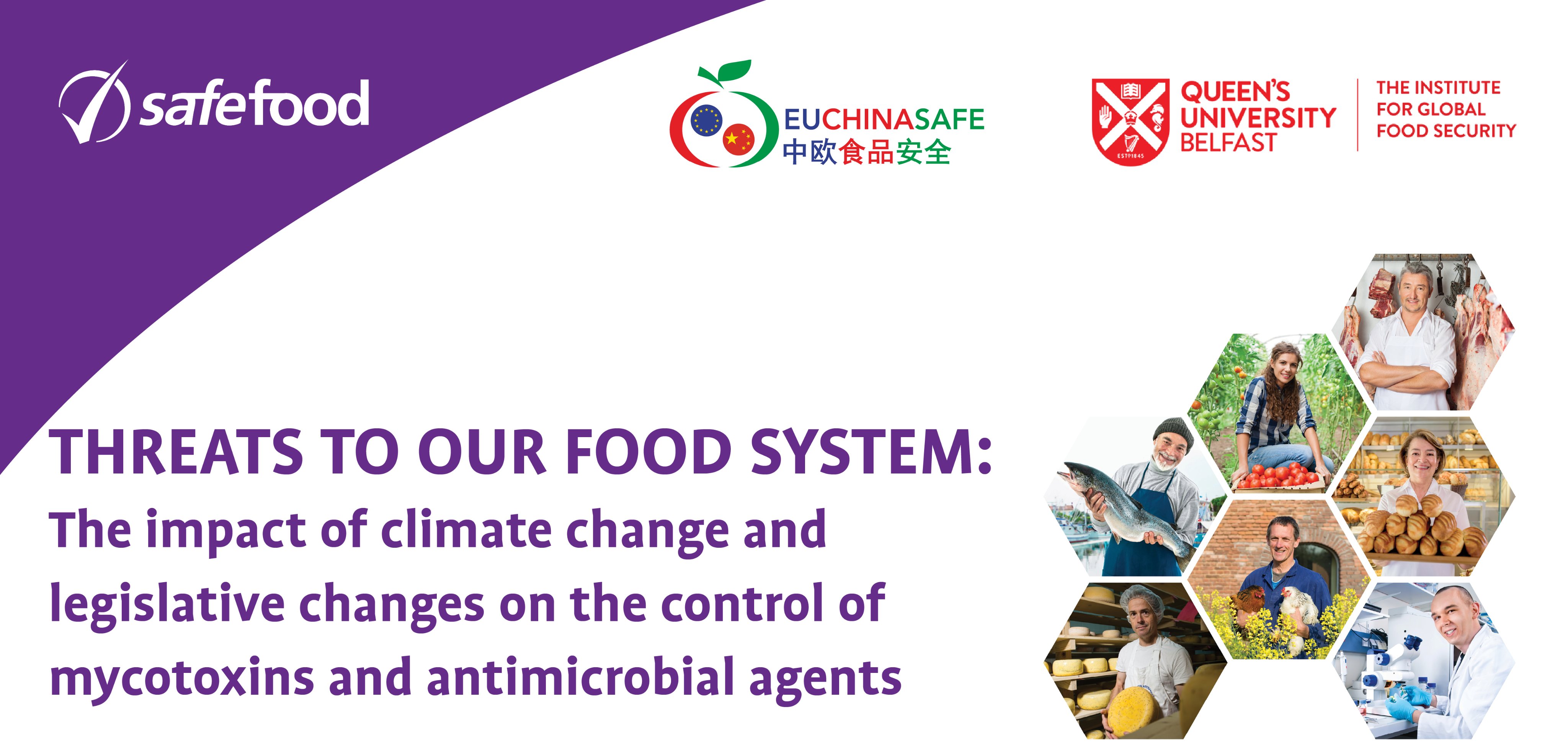 safefood

EUCHINASAFE
中欧食品安全

QUEEN'S UNIVERSITY BELFAST

EST 1845

THE INSTITUTE FOR GLOBAL FOOD SECURITY

THREATS TO OUR FOOD SYSTEM:
The impact of climate change and legislative changes on the control of mycotoxins and antimicrobial agents